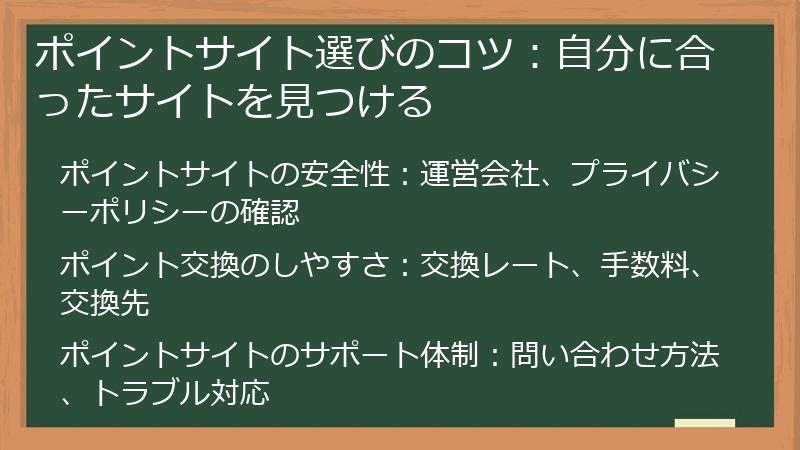 ポイントサイト選びのコツ：自分に合ったサイトを見つける

ポイントサイトの安全性：運営会社、プライバシーポリシーの確認

ポイント交換のしやすさ：交換レート、手数料、交換先

ポイントサイトのサポート体制：問い合わせ方法、トラブル対応